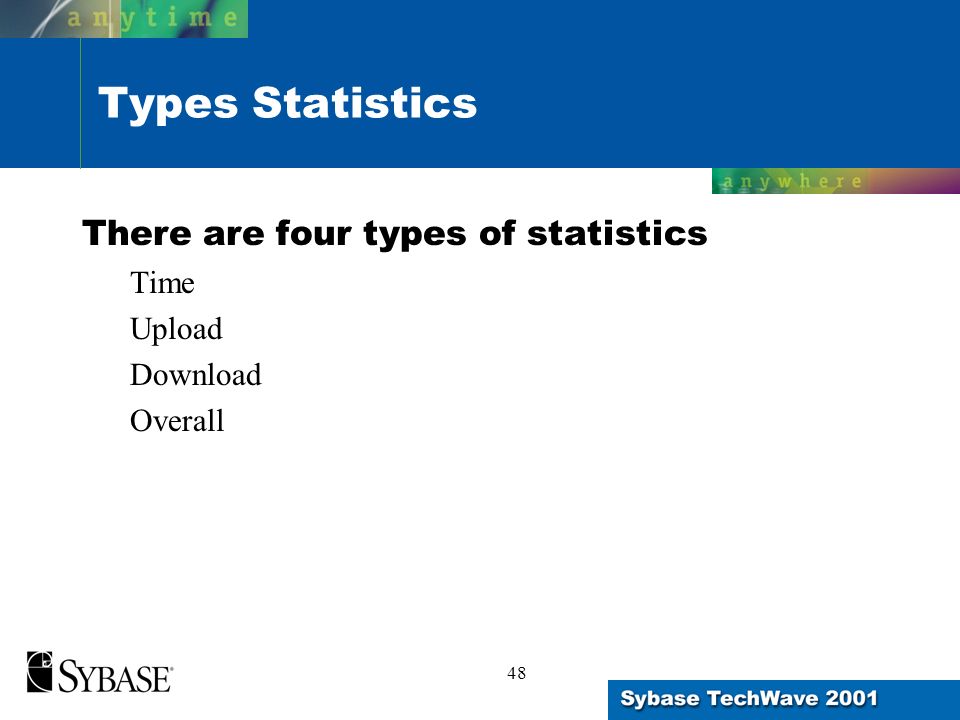 anytime

Types Statistics

anywhere

There are four types of statistics

Time

Upload

Download

Overall

SYBASE

48

Sybase TechWave 2001